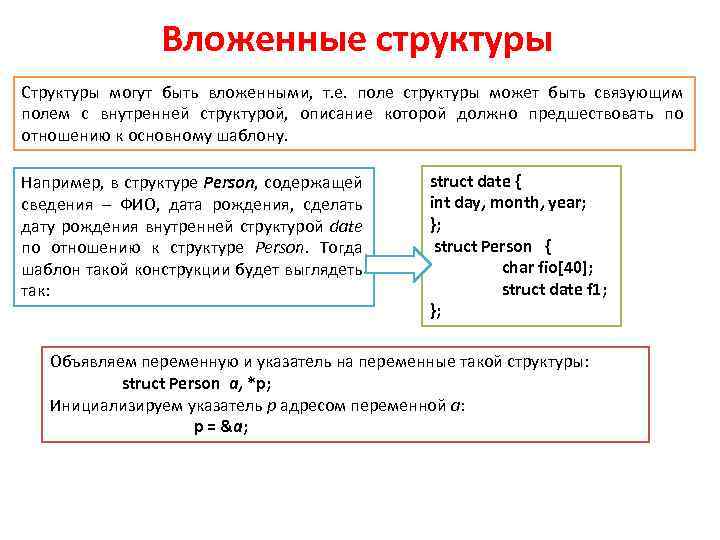 Вложенные структуры

Структуры могут быть вложенными, т.е. поле структуры может быть связующим полем с внутренней структурой, описание которой должно предшествовать по отношению к основному шаблону.

Например, в структуре Person, содержащей сведения – ФИО, дата рождения, сделать дату рождения внутренней структурой date по отношению к структуре Person. Тогда шаблон такой конструкции будет выглядеть так:

struct date {
int day, month, year;
};
struct Person {
char fio[40];
struct date f1;
};

Объявляем переменную и указатель на переменные такой структуры:
struct Person a, *p;
Инициализируем указатель p адресом переменной a:
p = &a;